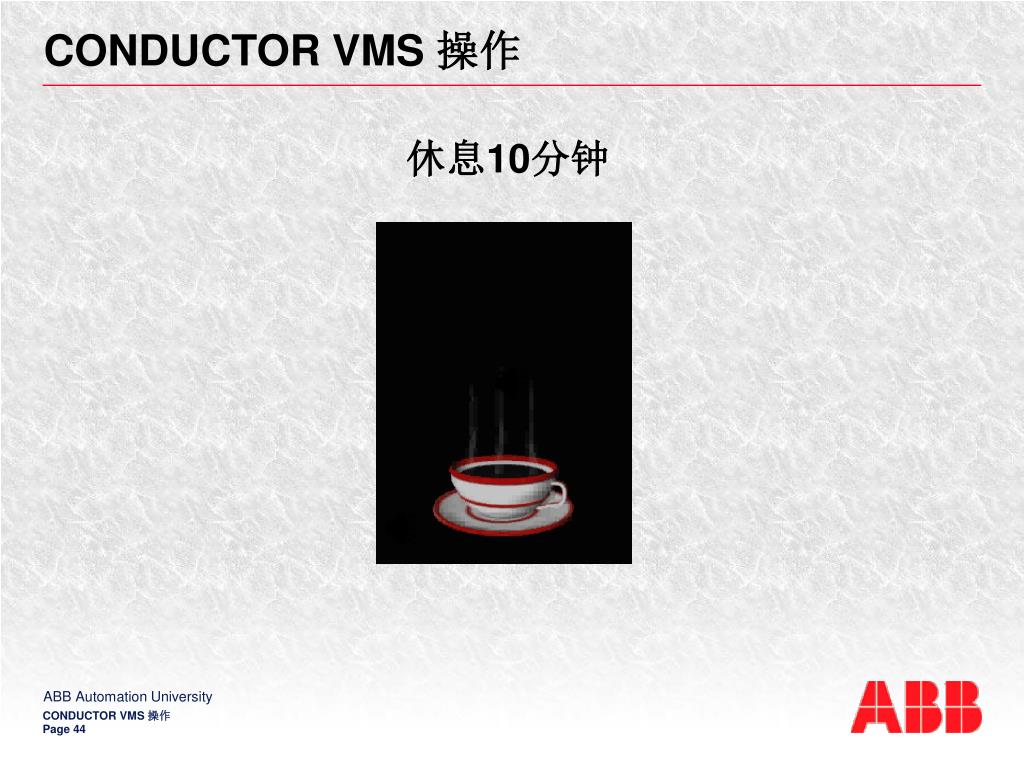 CONDUCTOR VMS 操作

休息10分钟

ABB Automation University
CONDUCTOR VMS 操作
Page 44

ABB